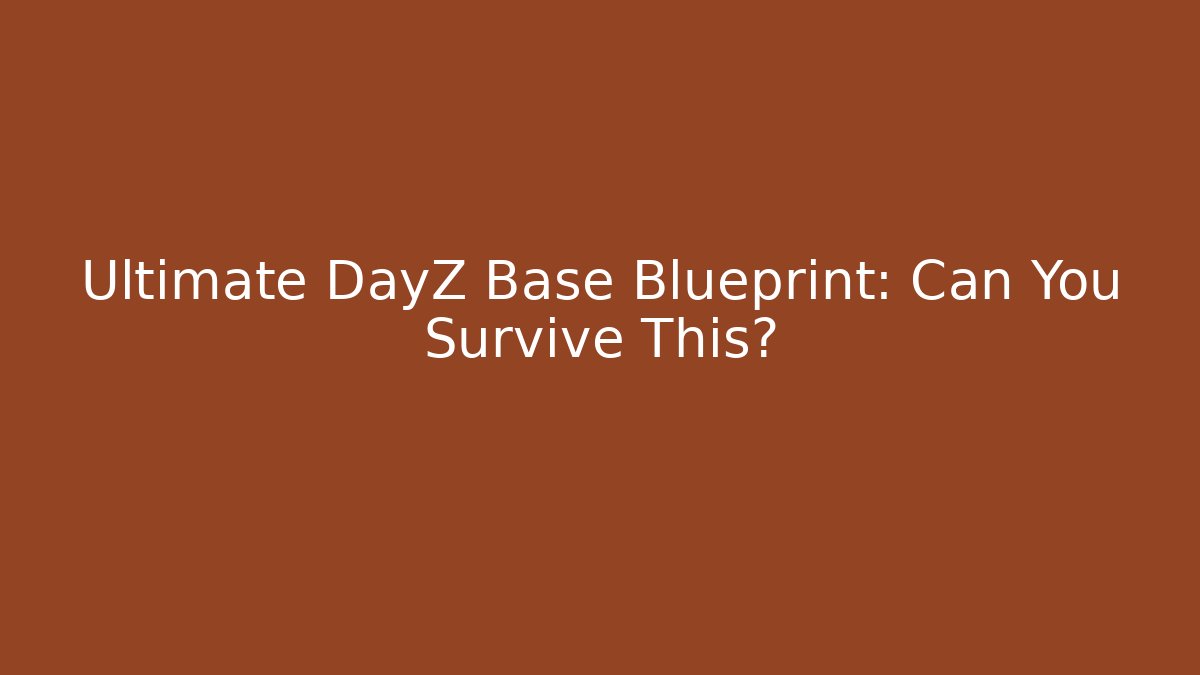 Ultimate DayZ Base Blueprint: Can You Survive This?